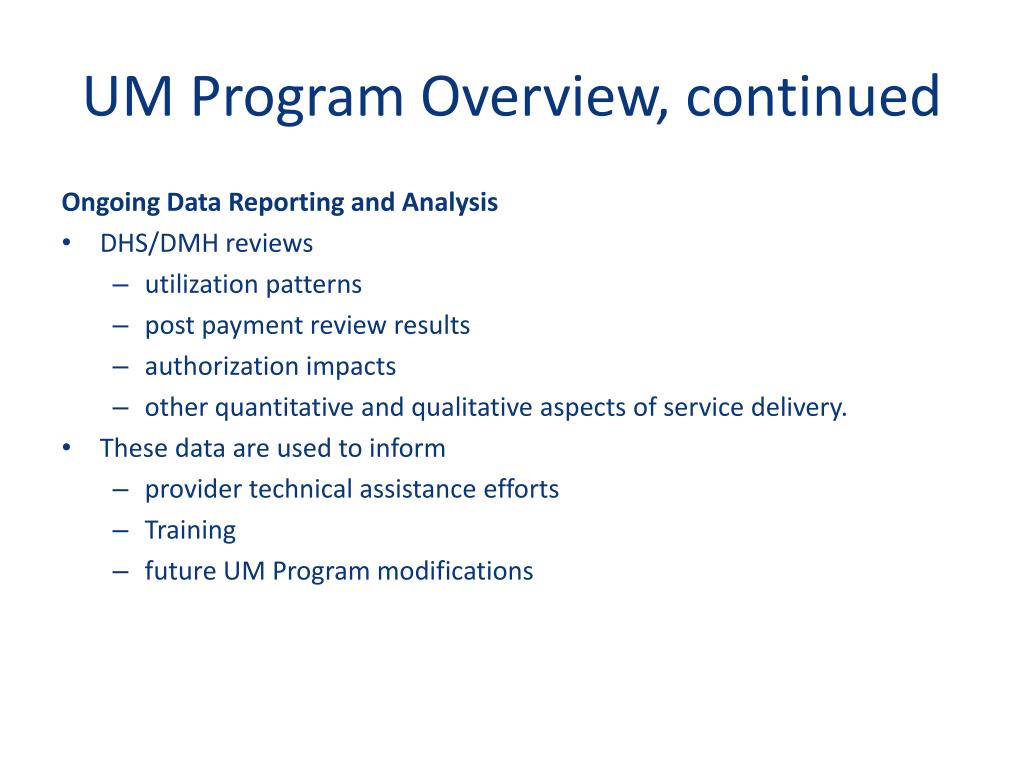 UM Program Overview, continued

Ongoing Data Reporting and Analysis

• DHS/DMH reviews
– utilization patterns
– post payment review results
– authorization impacts
– other quantitative and qualitative aspects of service delivery.
• These data are used to inform
– provider technical assistance efforts
– Training
– future UM Program modifications